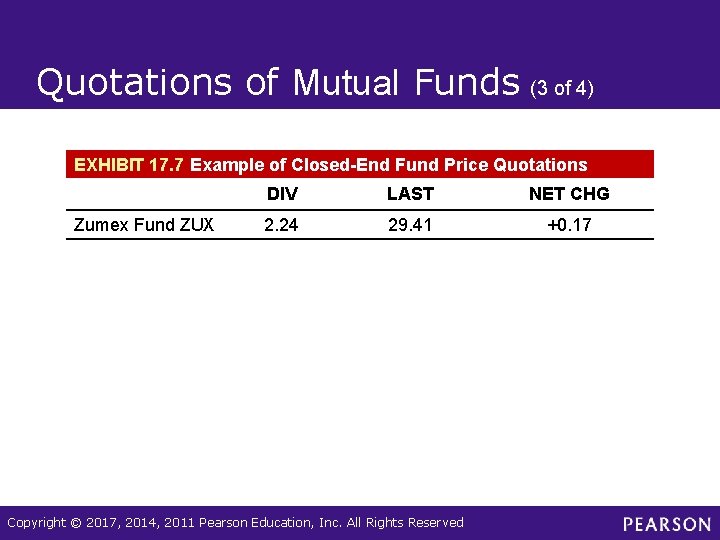 Quotations of Mutual Funds (3 of 4)

EXHIBIT 17.7 Example of Closed-End Fund Price Quotations

| | DIV | LAST | NET CHG |
|---|---|---|---|
| Zumex Fund ZUX | 2.24 | 29.41 | +0.17 |

Copyright © 2017, 2014, 2011 Pearson Education, Inc. All Rights Reserved

PEARSON